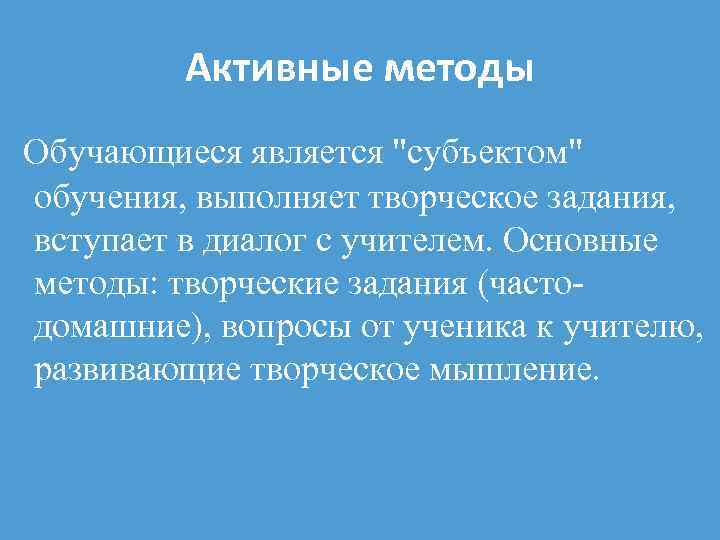 Активные методы

Обучающиеся является "субъектом" обучения, выполняет творческое задания, вступает в диалог с учителем. Основные методы: творческие задания (часто-домашние), вопросы от ученика к учителю, развивающие творческое мышление.